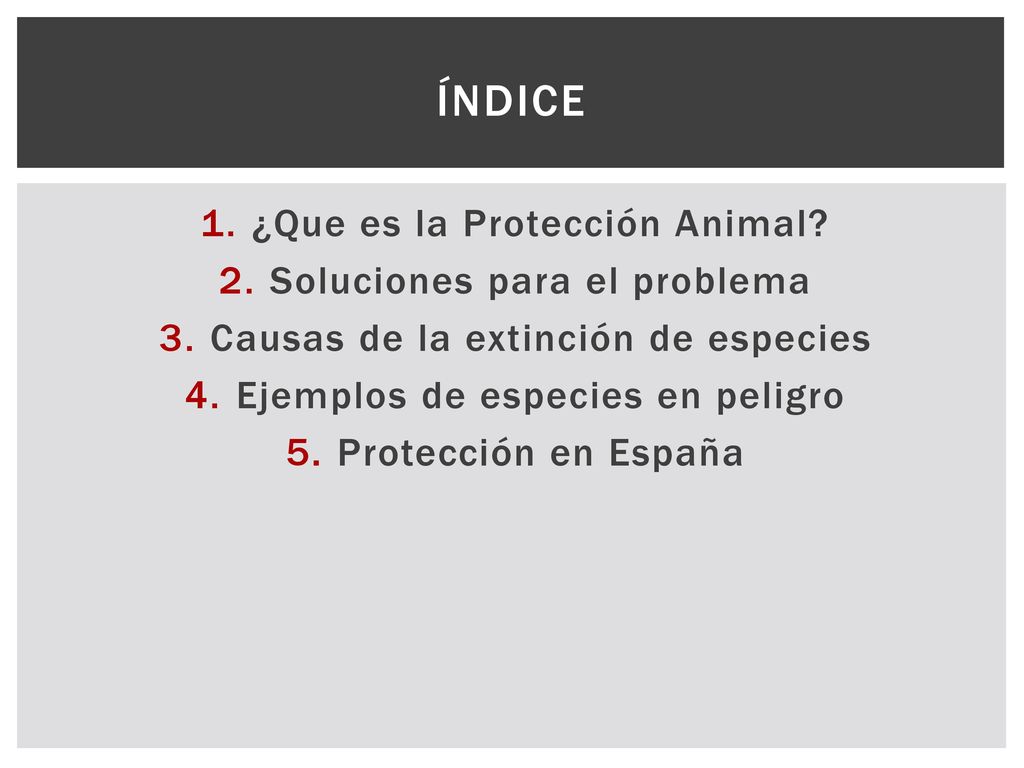 ÍNDICE

1. ¿Que es la Protección Animal?
2. Soluciones para el problema
3. Causas de la extinción de especies
4. Ejemplos de especies en peligro
5. Protección en España